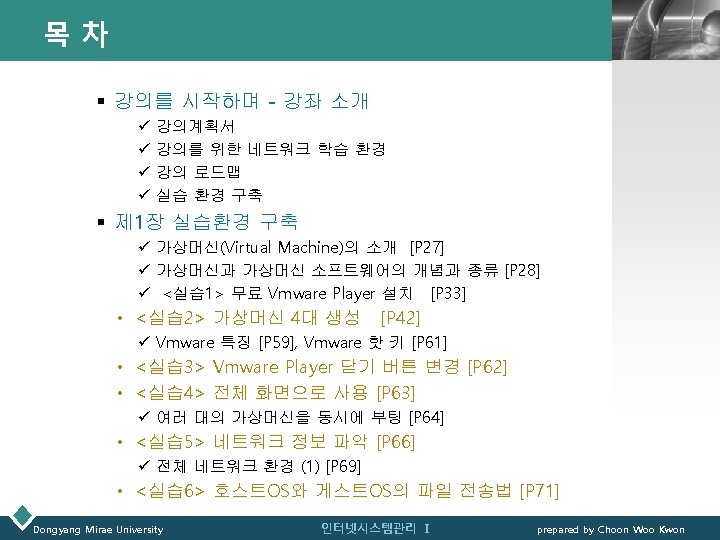 목 차

▪ 강의를 시작하며 - 강좌 소개
✓ 강의계획서
✓ 강의를 위한 네트워크 학습 환경
✓ 강의 로드맵
✓ 실습 환경 구축

▪ 제1장 실습환경 구축
✓ 가상머신(Virtual Machine)의 소개 [P27]
✓ 가상머신과 가상머신 소프트웨어의 개념과 종류 [P28]
✓ <실습1> 무료 Vmware Player 설치 [P33]
• <실습2> 가상머신 4대 생성 [P42]
✓ Vmware 특징 [P59], Vmware 핫 키 [P61]
• <실습3> Vmware Player 닫기 버튼 변경 [P62]
• <실습4> 전체 화면으로 사용 [P63]
✓ 여러 대의 가상머신을 동시에 부팅 [P64]
• <실습5> 네트워크 정보 파악 [P66]
✓ 전체 네트워크 환경 (1) [P69]
• <실습6> 호스트OS와 게스트OS의 파일 전송법 [P71]

Dongyang Mirae University
인터넷시스템관리 I
prepared by Choon Woo Kwon